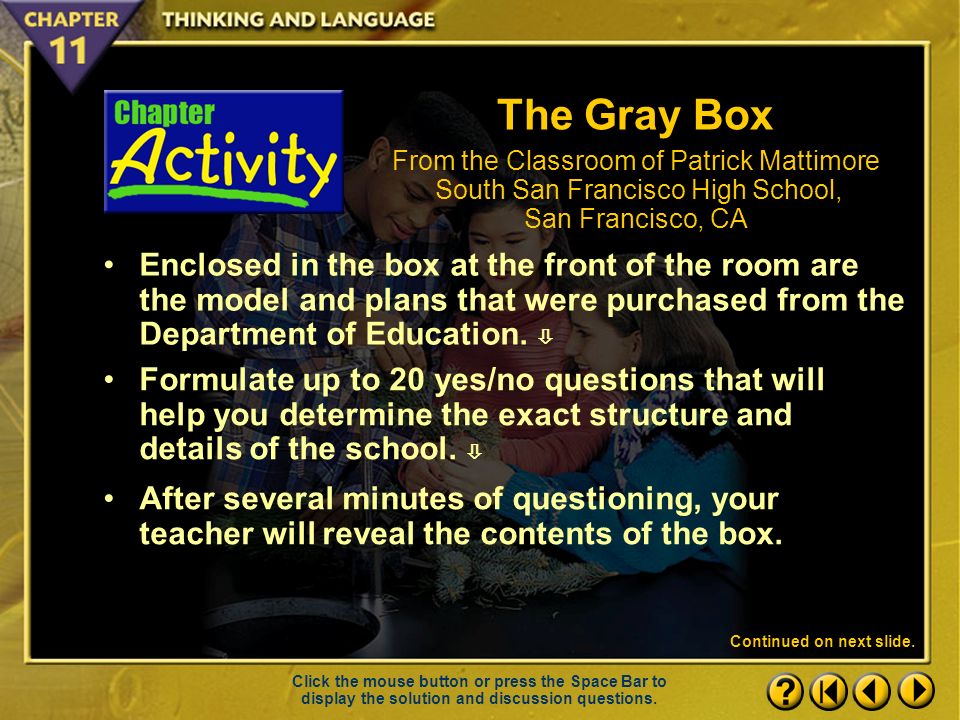 CHAPTER 11 THINKING AND LANGUAGE

Chapter Activity

The Gray Box

From the Classroom of Patrick Mattimore
South San Francisco High School,
San Francisco, CA

• Enclosed in the box at the front of the room are the model and plans that were purchased from the Department of Education. ⇩

• Formulate up to 20 yes/no questions that will help you determine the exact structure and details of the school. ⇩

• After several minutes of questioning, your teacher will reveal the contents of the box.

Continued on next slide.

Click the mouse button or press the Space Bar to display the solution and discussion questions.

?